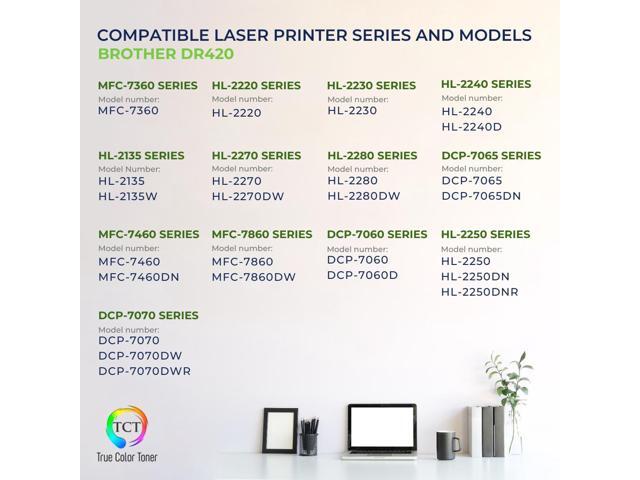 COMPATIBLE LASER PRINTER SERIES AND MODELS
BROTHER DR420

MFC-7360 SERIES
Model number:
MFC-7360

HL-2220 SERIES
Model number:
HL-2220

HL-2230 SERIES
Model number:
HL-2230

HL-2240 SERIES
Model number:
HL-2240
HL-2240D

HL-2135 SERIES
Model Number:
HL-2135
HL-2135W

HL-2270 SERIES
Model number:
HL-2270
HL-2270DW

HL-2280 SERIES
Model number:
HL-2280
HL-2280DW

DCP-7065 SERIES
Model number:
DCP-7065
DCP-7065DN

MFC-7460 SERIES
Model number:
MFC-7460
MFC-7460DN

MFC-7860 SERIES
Model number:
MFC-7860
MFC-7860DW

DCP-7060 SERIES
Model number:
DCP-7060
DCP-7060D

HL-2250 SERIES
Model number:
HL-2250
HL-2250DN
HL-2250DNR

DCP-7070 SERIES
Model number:
DCP-7070
DCP-7070DW
DCP-7070DWR

TCT
True Color Toner